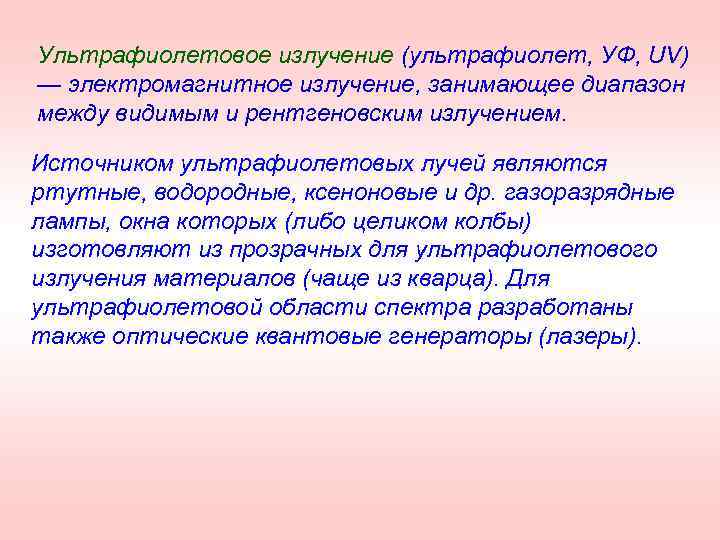 Ультрафиолетовое излучение (ультрафиолет, УФ, UV) — электромагнитное излучение, занимающее диапазон между видимым и рентгеновским излучением.

Источником ультрафиолетовых лучей являются ртутные, водородные, ксеноновые и др. газоразрядные лампы, окна которых (либо целиком колбы) изготовляют из прозрачных для ультрафиолетового излучения материалов (чаще из кварца). Для ультрафиолетовой области спектра разработаны также оптические квантовые генераторы (лазеры).